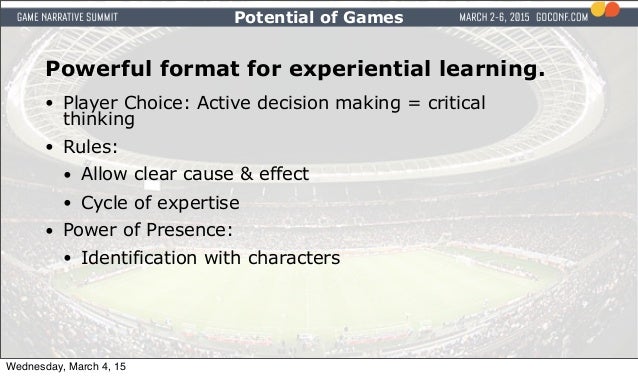 GAME NARRATIVE SUMMIT

Potential of Games

MARCH 2-6, 2015 GDCONF.COM

Powerful format for experiential learning.

• Player Choice: Active decision making = critical thinking

• Rules:

• Allow clear cause & effect

• Cycle of expertise

• Power of Presence:

• Identification with characters

Wednesday, March 4, 15